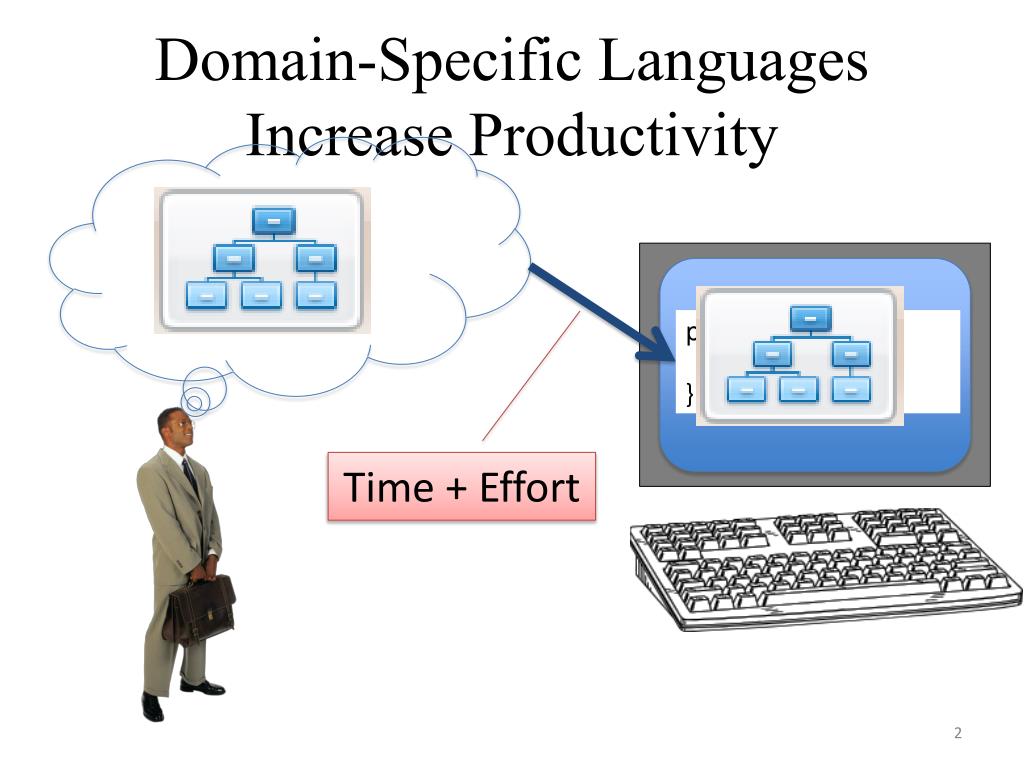 Domain-Specific Languages Increase Productivity

p

}

Time + Effort

2